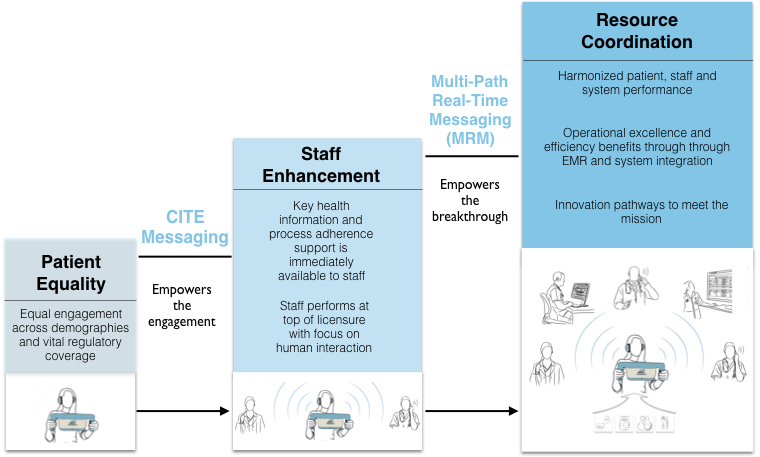 Patient Equality

Equal engagement across demographies and vital regulatory coverage

CITE Messaging

Empowers the engagement

Staff Enhancement

Key health information and process adherence support is immediately available to staff

Staff performs at top of licensure with focus on human interaction

Multi-Path Real-Time Messaging (MRM)

Empowers the breakthrough

Resource Coordination

Harmonized patient, staff and system performance

Operational excellence and efficiency benefits through through EMR and system integration

Innovation pathways to meet the mission